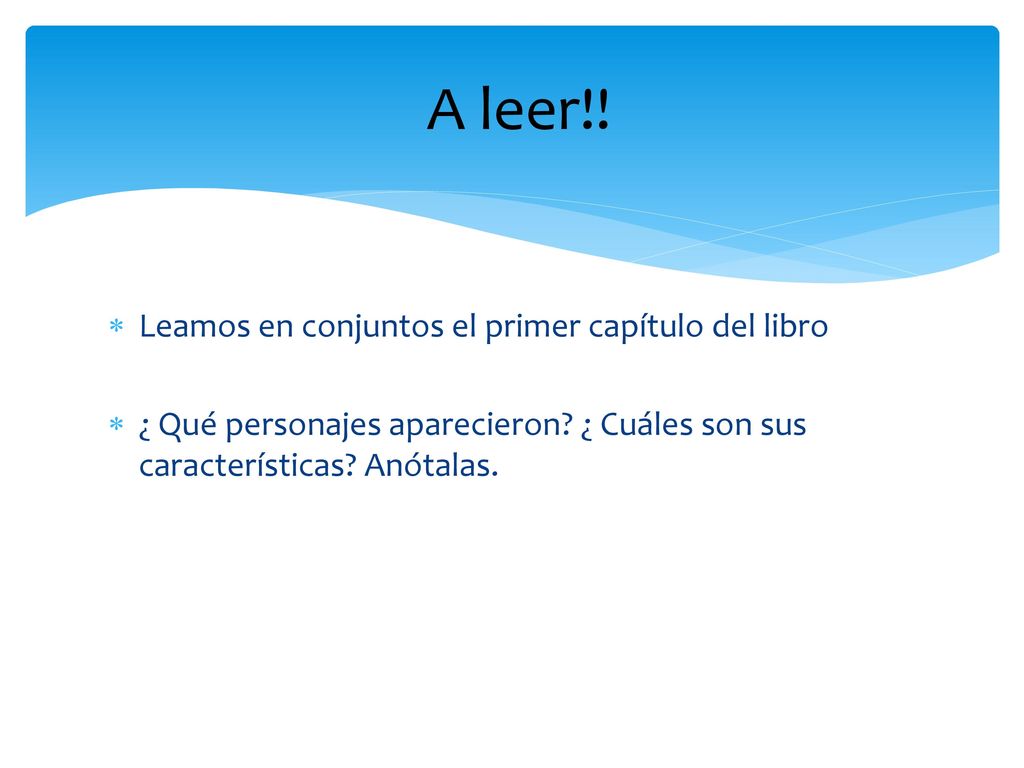 A leer!!

* Leamos en conjuntos el primer capítulo del libro

* ¿ Qué personajes aparecieron? ¿ Cuáles son sus características? Anótalas.